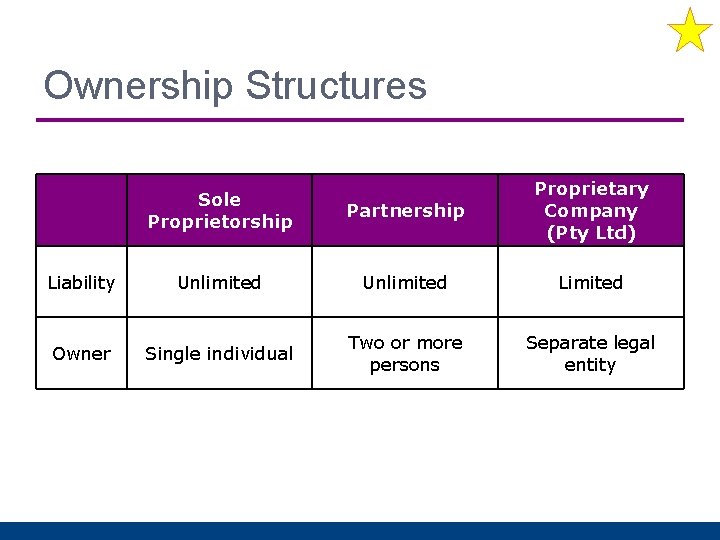 Ownership Structures

| | Sole Proprietorship | Partnership | Proprietary Company (Pty Ltd) |
|---|---|---|---|
| Liability | Unlimited | Unlimited | Limited |
| Owner | Single individual | Two or more persons | Separate legal entity |